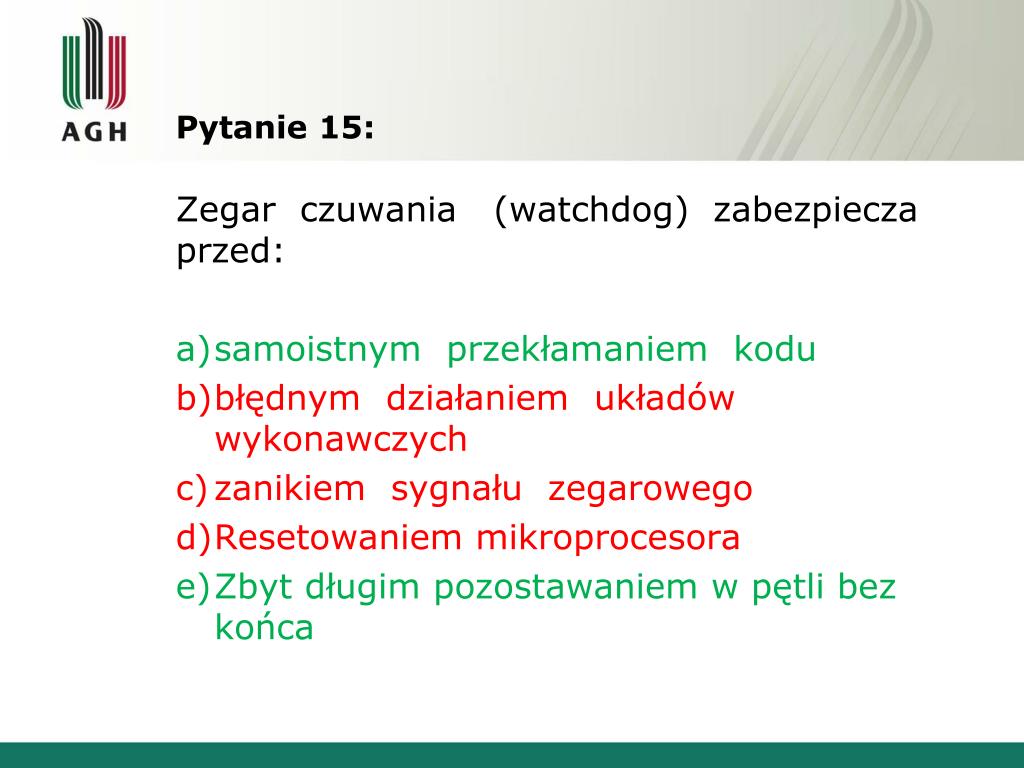 AGH

Pytanie 15:

Zegar czuwania (watchdog) zabezpiecza przed:

a) samoistnym przekłamaniem kodu
b) błędnym działaniem układów wykonawczych
c) zanikiem sygnału zegarowego
d) Resetowaniem mikroprocesora
e) Zbyt długim pozostawaniem w pętli bez końca